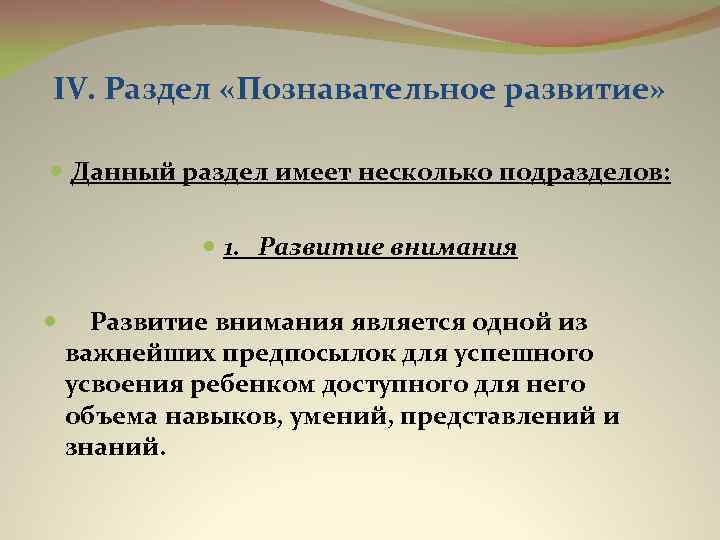 IV. Раздел «Познавательное развитие»

Данный раздел имеет несколько подразделов:

1. Развитие внимания

Развитие внимания является одной из важнейших предпосылок для успешного усвоения ребенком доступного для него объема навыков, умений, представлений и знаний.